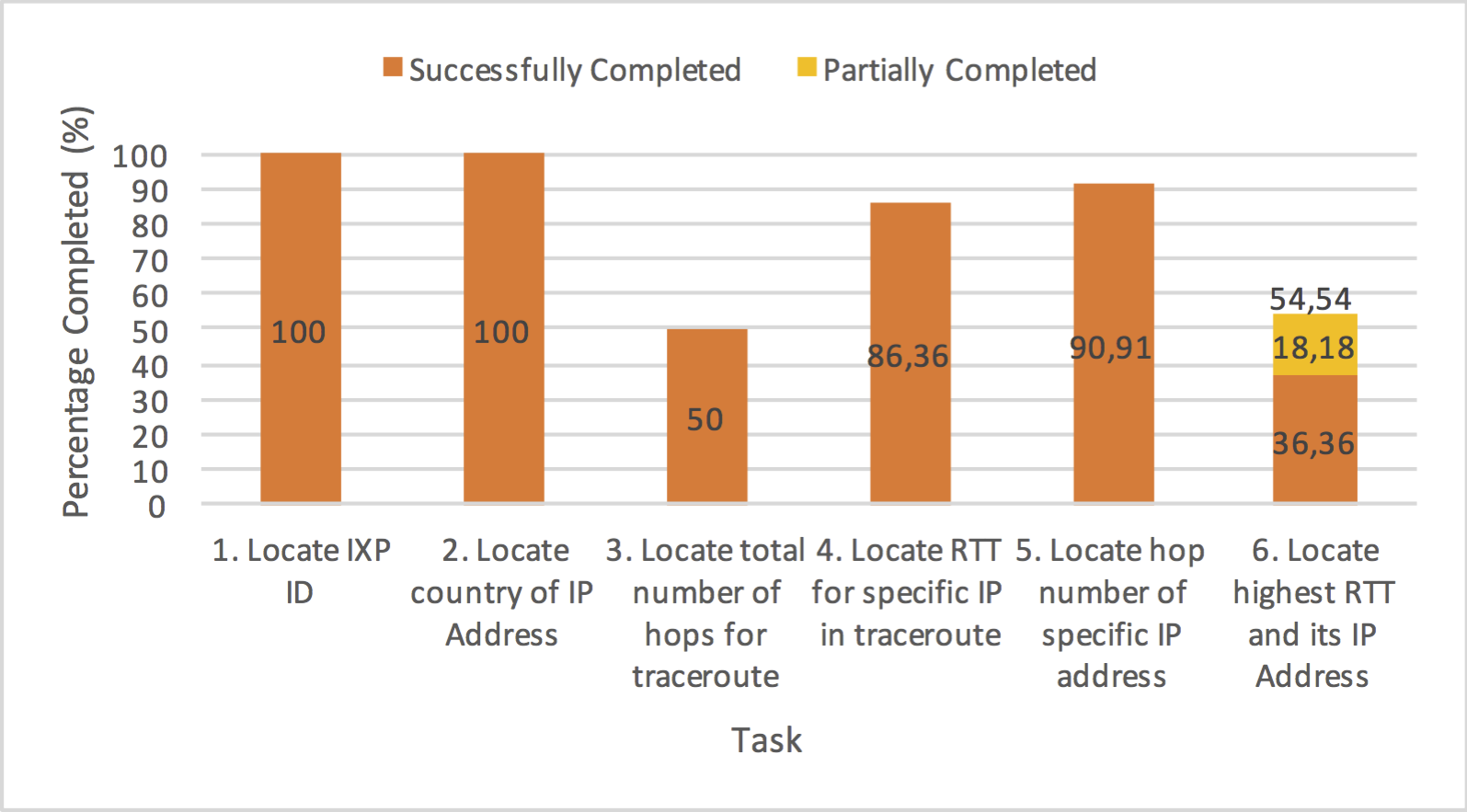 Successfully Completed Partially Completed

Percentage Completed (%)

100
90
80
70
60
50
40
30
20
10
0

100
100
50
86,36
90,91
54,54
18,18
36,36

1. Locate IXP ID
2. Locate country of IP Address
3. Locate total number of hops for traceroute
4. Locate RTT for specific IP in traceroute
5. Locate hop number of specific IP address
6. Locate highest RTT and its IP Address

Task